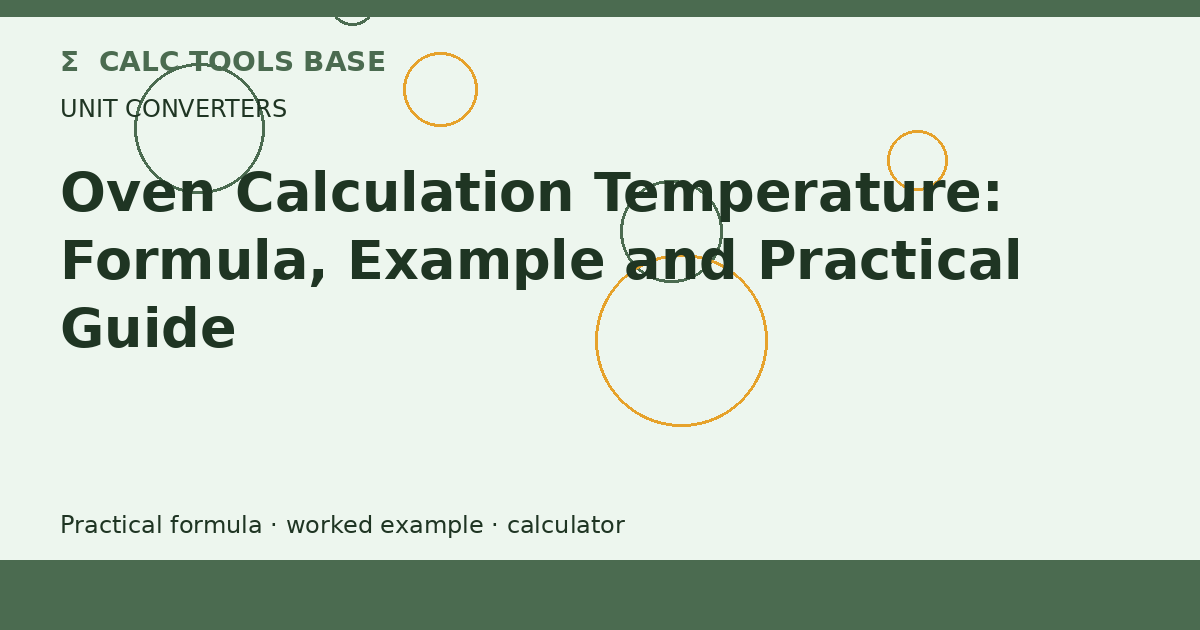 Σ CALC TOOLS BASE
UNIT CONVERTERS

Oven Calculation Temperature: Formula, Example and Practical Guide

Practical formula · worked example · calculator